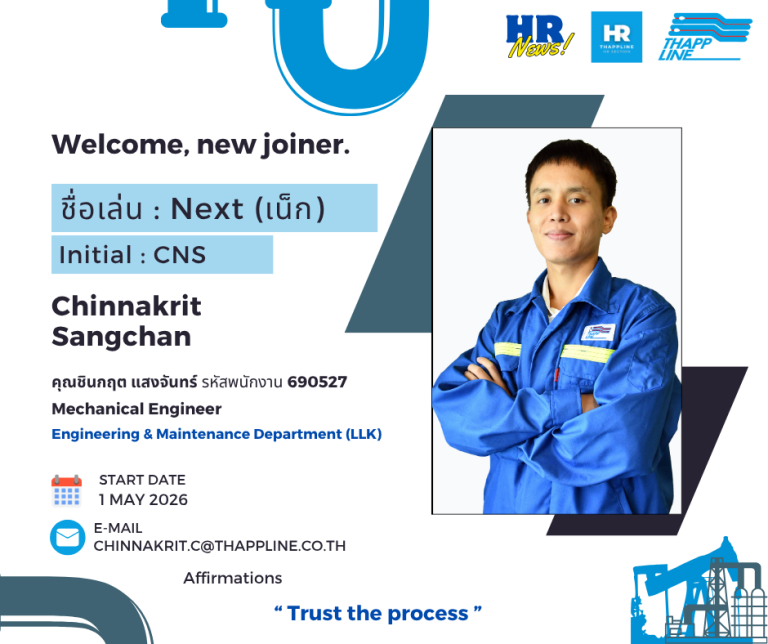 HR News!

HR THAPPLINE HR SECTION

THAPP LINE

Welcome, new joiner.

ชื่อเล่น : Next (เน็ก)

Initial : CNS

Chinnakrit Sangchan

คุณชินกฤต แสงจันทร์ รหัสพนักงาน 690527

Mechanical Engineer

Engineering & Maintenance Department (LLK)

START DATE
1 MAY 2026

E-MAIL
CHINNAKRIT.C@THAPPLINE.CO.TH

Affirmations

“ Trust the process ”